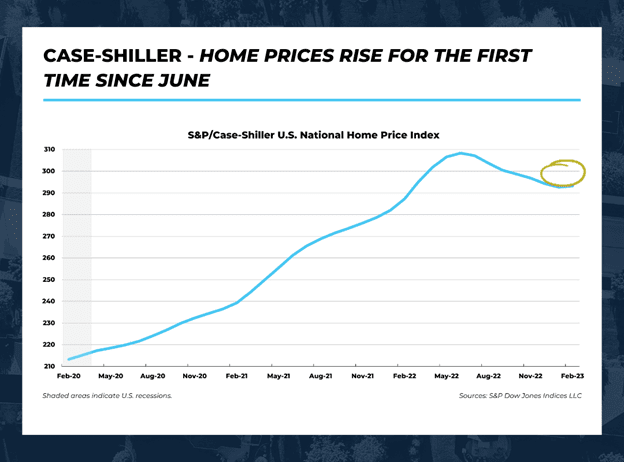 CASE-SHILLER - HOME PRICES RISE FOR THE FIRST TIME SINCE JUNE

S&P/Case-Shiller U.S. National Home Price Index

310
300
290
280
270
260
250
240
230
220
210

Feb-20 May-20 Aug-20 Nov-20 Feb-21 May-21 Aug-21 Nov-21 Feb-22 May-22 Aug-22 Nov-22 Feb-23

Shaded areas indicate U.S. recessions.

Sources: S&P Dow Jones Indices LLC